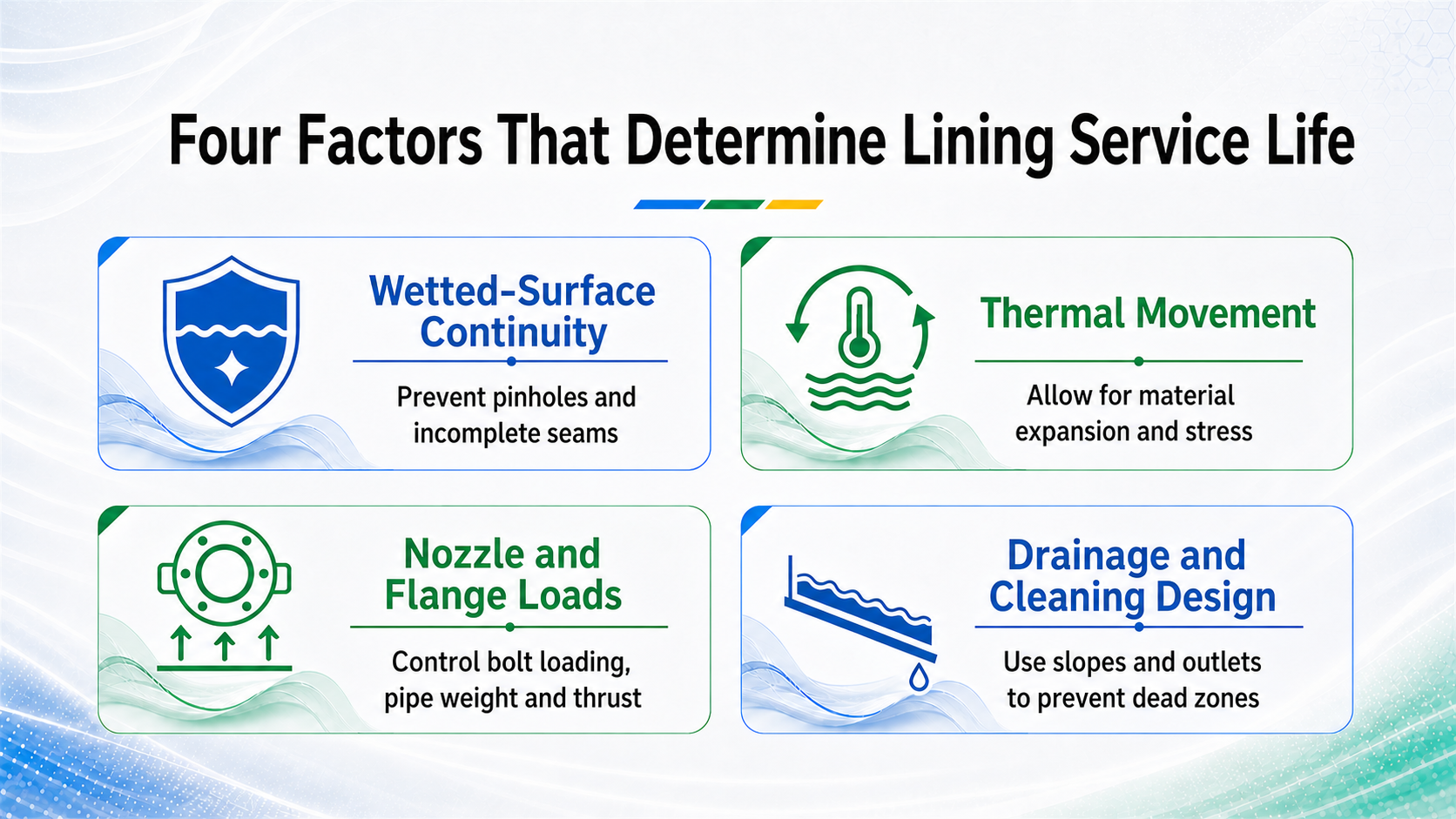 Four Factors That Determine Lining Service Life

Wetted-Surface Continuity

Prevent pinholes and incomplete seams

Thermal Movement

Allow for material expansion and stress

Nozzle and Flange Loads

Control bolt loading, pipe weight and thrust

Drainage and Cleaning Design

Use slopes and outlets to prevent dead zones